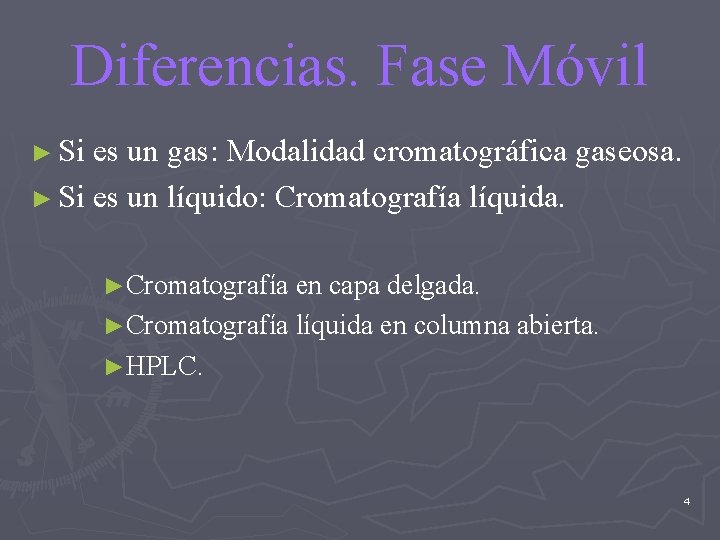 Diferencias. Fase Móvil

► Si es un gas: Modalidad cromatográfica gaseosa.
► Si es un líquido: Cromatografía líquida.

► Cromatografía en capa delgada.
► Cromatografía líquida en columna abierta.
► HPLC.

4